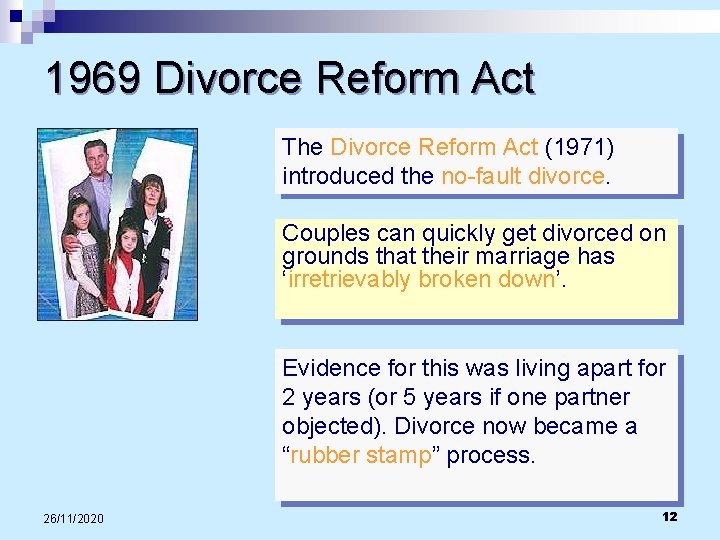 1969 Divorce Reform Act

The Divorce Reform Act (1971) introduced the no-fault divorce.

Couples can quickly get divorced on grounds that their marriage has ‘irretrievably broken down’.

Evidence for this was living apart for 2 years (or 5 years if one partner objected). Divorce now became a “rubber stamp” process.

26/11/2020

12